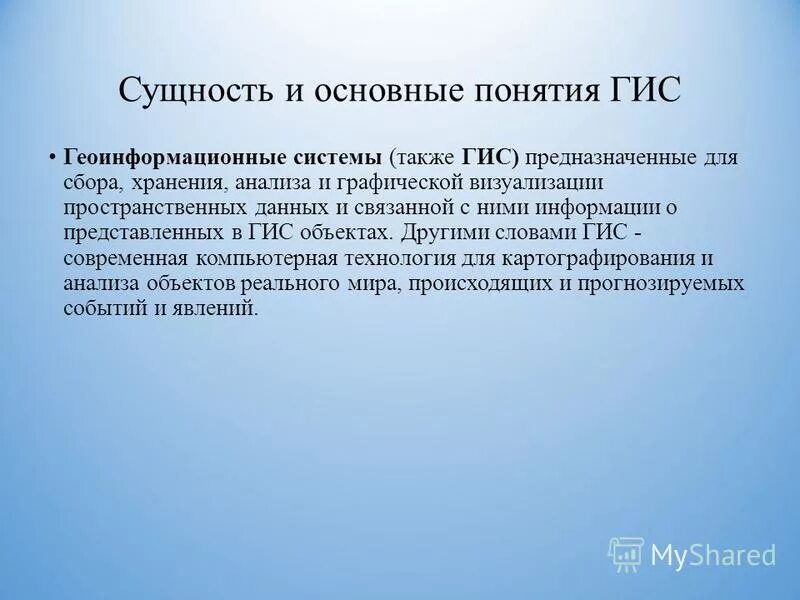 Сущность и основные понятия ГИС

• Геоинформационные системы (также ГИС) предназначенные для сбора, хранения, анализа и графической визуализации пространственных данных и связанной с ними информации о представленных в ГИС объектах. Другими словами ГИС - современная компьютерная технология для картографирования и анализа объектов реального мира, происходящих и прогнозируемых событий и явлений.

MyShared